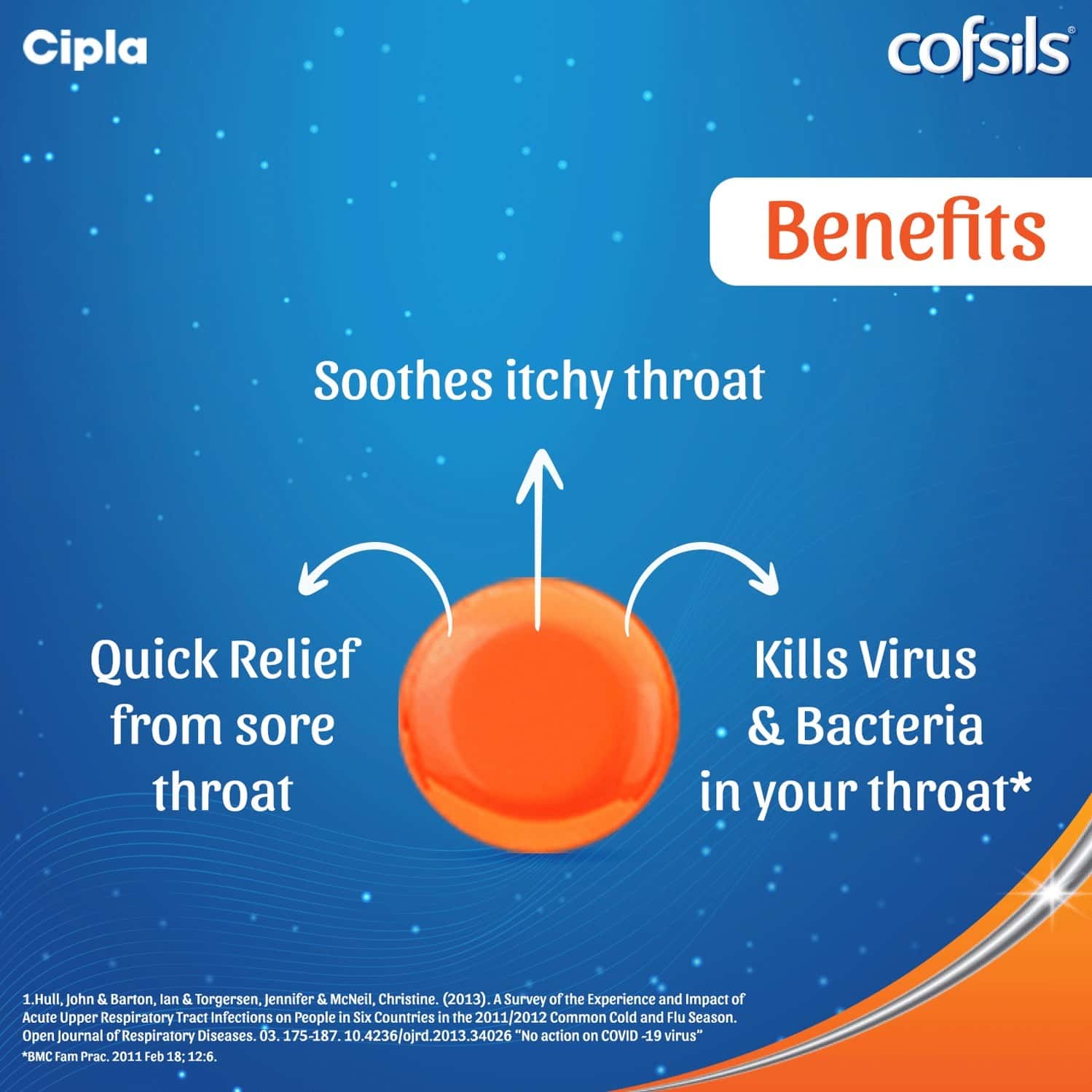 Cipla

cofsils®

Benefits

Soothes itchy throat

Quick Relief from sore throat

Kills Virus & Bacteria in your throat*

1.Hull, John & Barton, Ian & Torgersen, Jennifer & McNeil, Christine. (2013). A Survey of the Experience and Impact of Acute Upper Respiratory Tract Infections on People in Six Countries in the 2011/2012 Common Cold and Flu Season. Open Journal of Respiratory Diseases. 03. 175-187. 10.4236/ojrd.2013.34026 "No action on COVID -19 virus"
*BMC Fam Prac. 2011 Feb 18; 12:6.